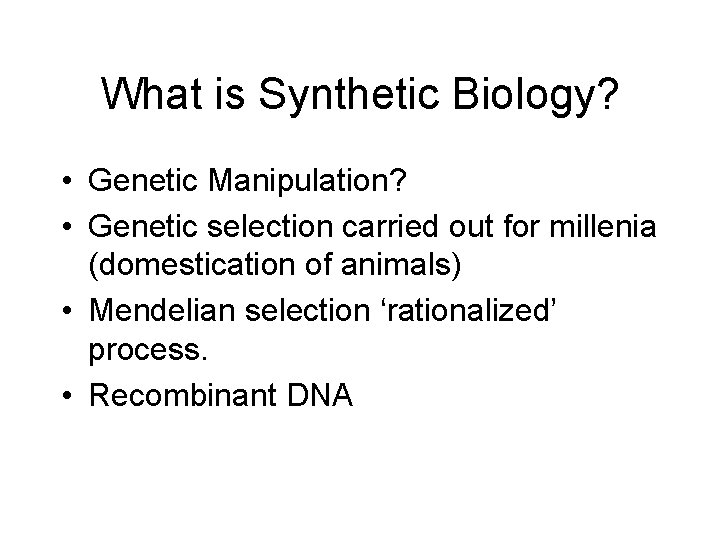 What is Synthetic Biology?

• Genetic Manipulation?
• Genetic selection carried out for millenia (domestication of animals)
• Mendelian selection ‘rationalized’ process.
• Recombinant DNA